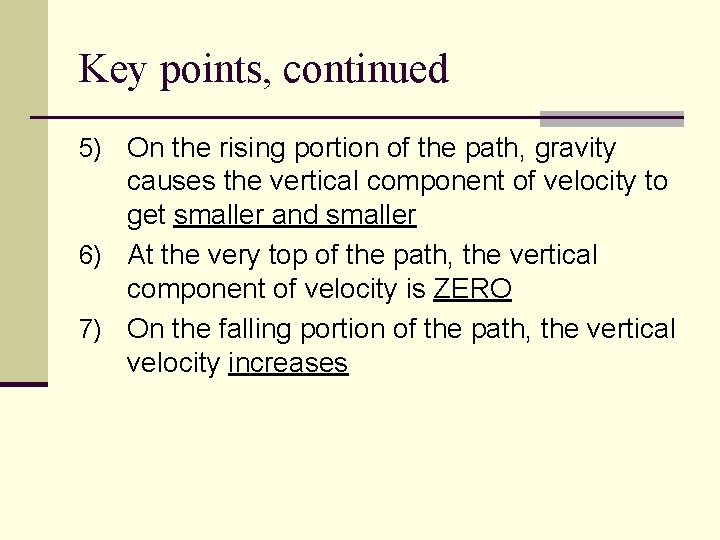 Key points, continued

5) On the rising portion of the path, gravity causes the vertical component of velocity to get smaller and smaller

6) At the very top of the path, the vertical component of velocity is ZERO

7) On the falling portion of the path, the vertical velocity increases